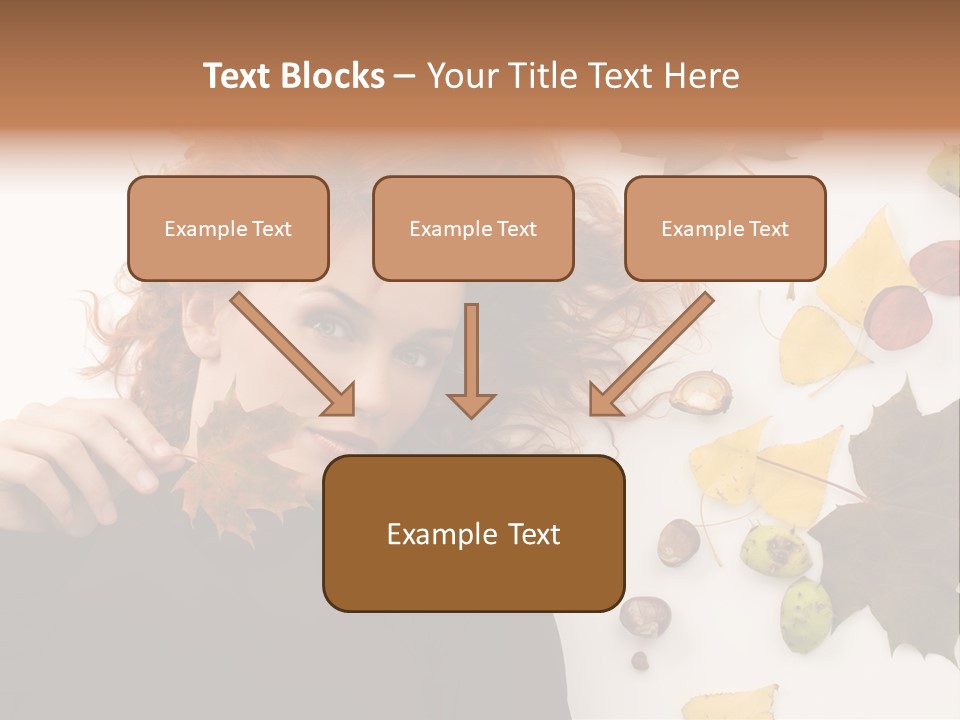 Text Blocks – Your Title Text Here

Example Text

Example Text

Example Text

Example Text